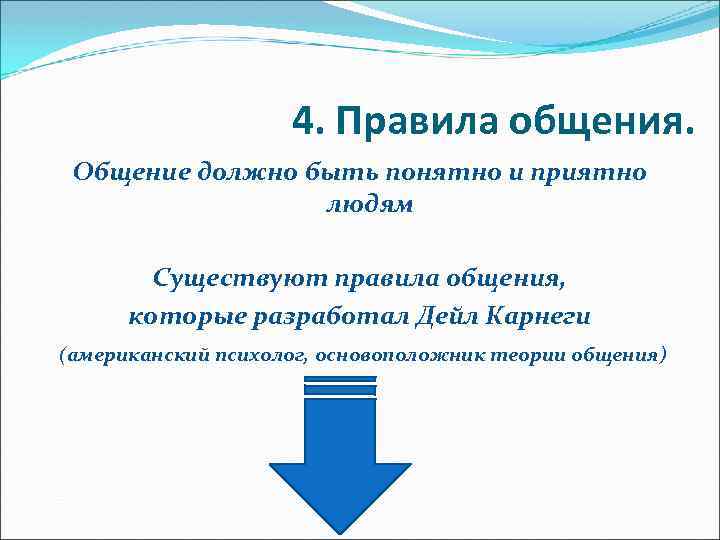 4. Правила общения.

Общение должно быть понятно и приятно людям

Существуют правила общения, которые разработал Дейл Карнеги

(американский психолог, основоположник теории общения)